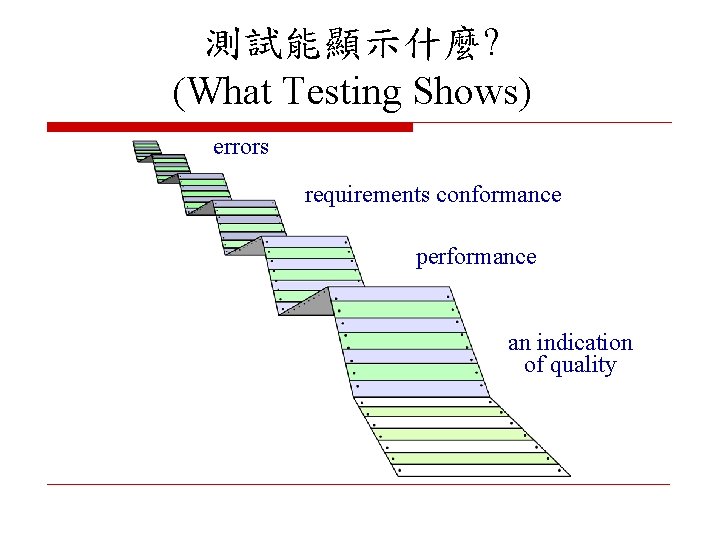 測試能顯示什麼?
(What Testing Shows)

errors

requirements conformance

performance

an indication of quality